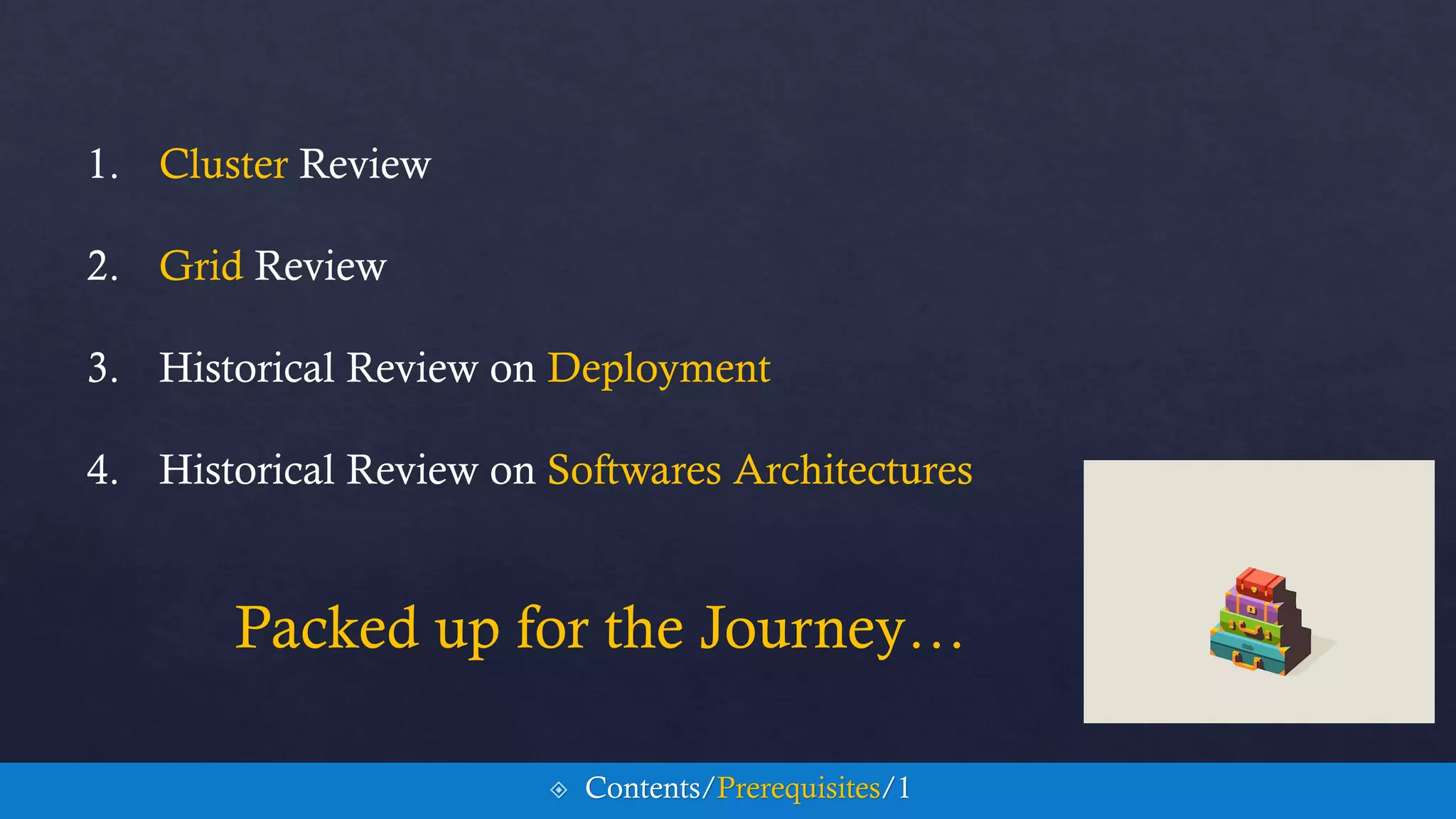 1. Cluster Review

2. Grid Review

3. Historical Review on Deployment

4. Historical Review on Softwares Architectures

Packed up for the Journey…

Contents/Prerequisites/1